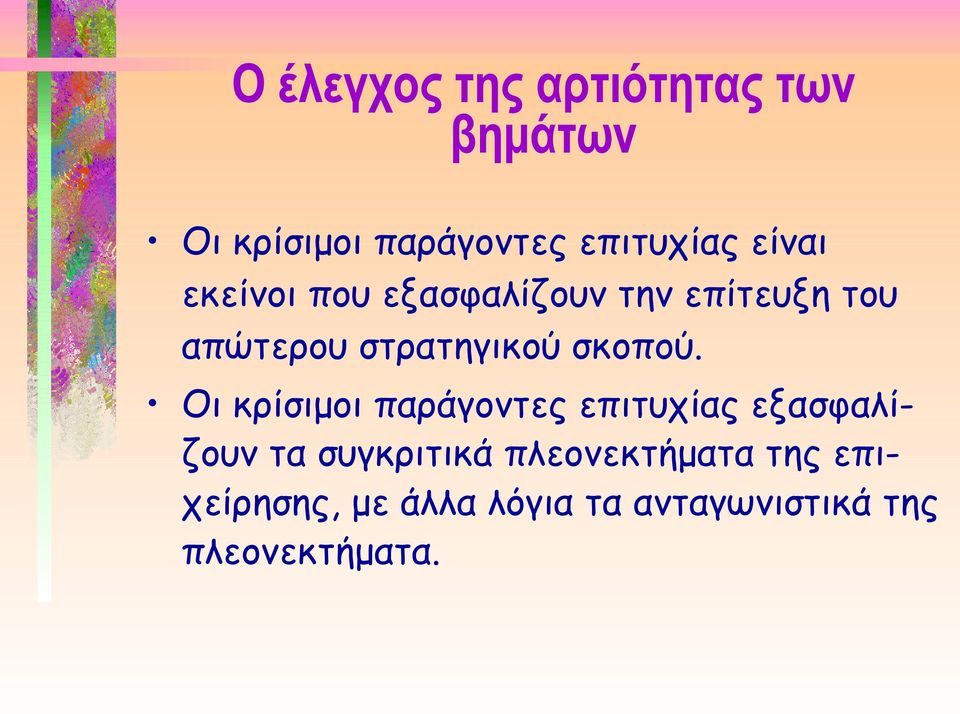 Ο έλεγχος της αρτιότητας των βημάτων

• Οι κρίσιμοι παράγοντες επιτυχίας είναι εκείνοι που εξασφαλίζουν την επίτευξη του απώτερου στρατηγικού σκοπού.

• Οι κρίσιμοι παράγοντες επιτυχίας εξασφαλίζουν τα συγκριτικά πλεονεκτήματα της επιχείρησης, με άλλα λόγια τα ανταγωνιστικά της πλεονεκτήματα.